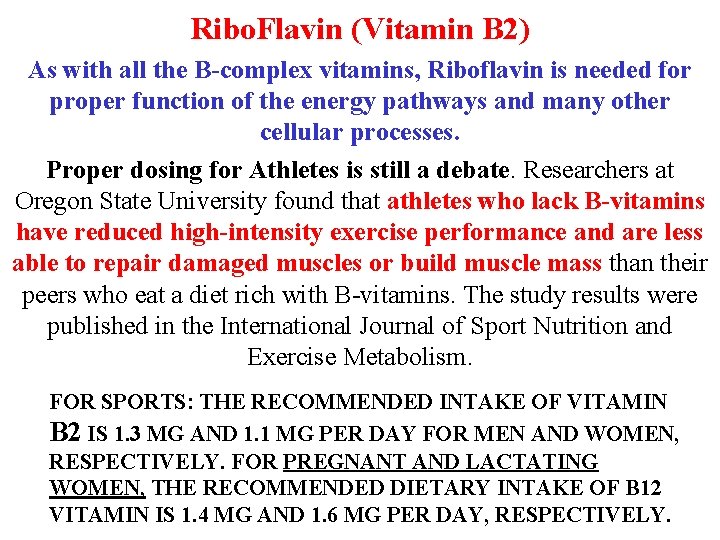 RiboFlavin (Vitamin B2)

As with all the B-complex vitamins, Riboflavin is needed for proper function of the energy pathways and many other cellular processes.

Proper dosing for Athletes is still a debate. Researchers at Oregon State University found that athletes who lack B-vitamins have reduced high-intensity exercise performance and are less able to repair damaged muscles or build muscle mass than their peers who eat a diet rich with B-vitamins. The study results were published in the International Journal of Sport Nutrition and Exercise Metabolism.

FOR SPORTS: THE RECOMMENDED INTAKE OF VITAMIN B2 IS 1.3 MG AND 1.1 MG PER DAY FOR MEN AND WOMEN, RESPECTIVELY. FOR PREGNANT AND LACTATING WOMEN, THE RECOMMENDED DIETARY INTAKE OF B12 VITAMIN IS 1.4 MG AND 1.6 MG PER DAY, RESPECTIVELY.